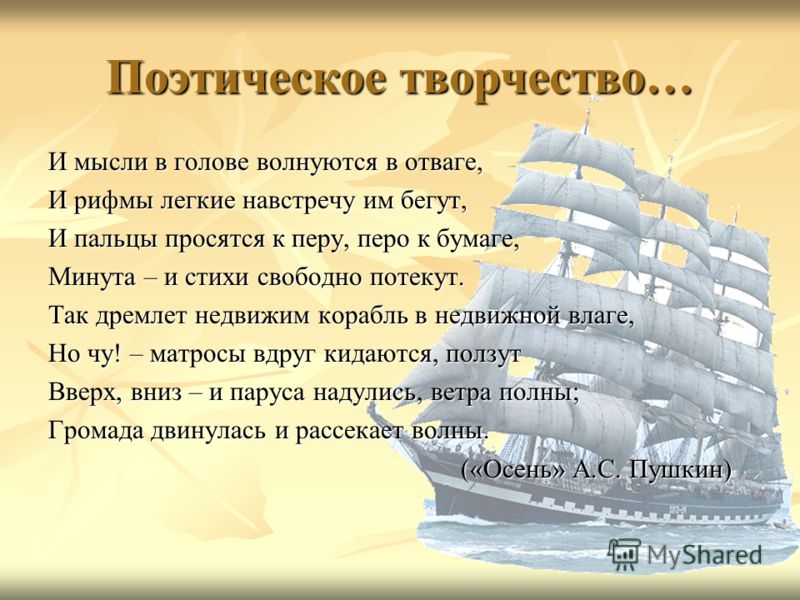 Поэтическое творчество…

И мысли в голове волнуются в отваге,
И рифмы легкие навстречу им бегут,
И пальцы просятся к перу, перо к бумаге,
Минута – и стихи свободно потекут.
Так дремлет недвижим корабль в недвижной влаге,
Но чу! – матросы вдруг кидаются, ползут
Вверх, вниз – и паруса надулись, ветра полны;
Громада двинулась и рассекает волны.
(«Осень» А.С. Пушкин)

MyShared